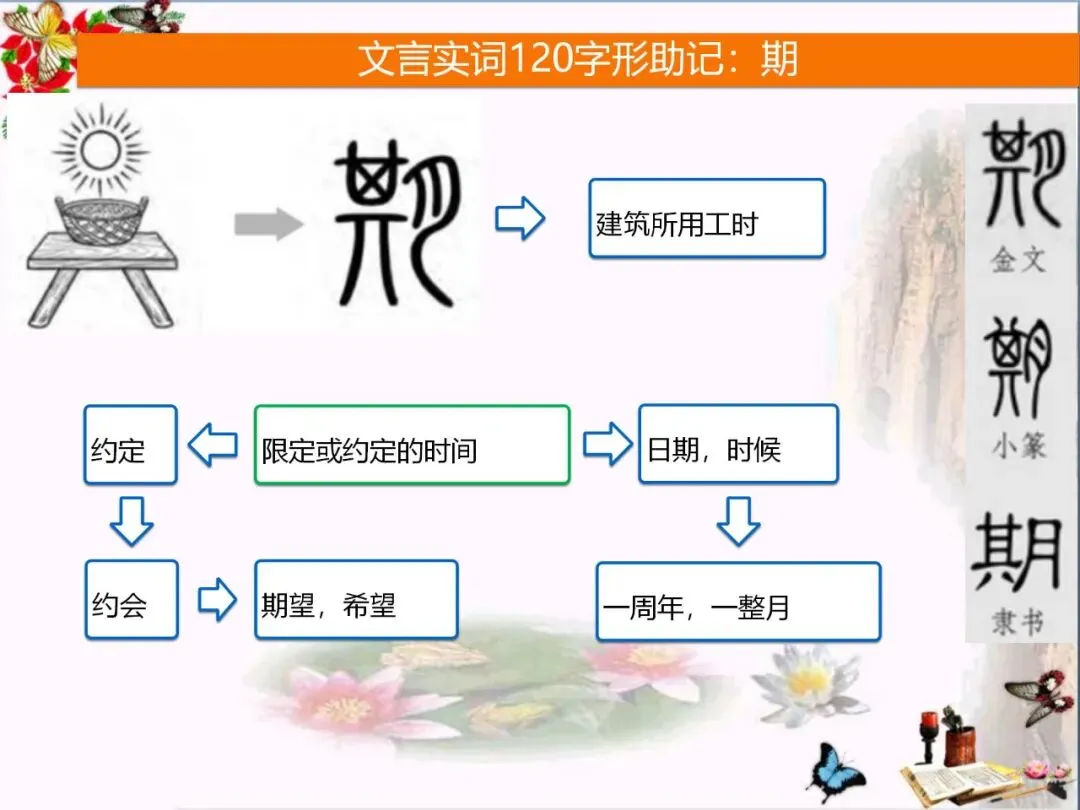 文言实词120字形助记：期

建筑所用工时

约定

限定或约定的时间

日期，时候

约会

期望，希望

一周年，一整月

金文

小篆

期

隶书